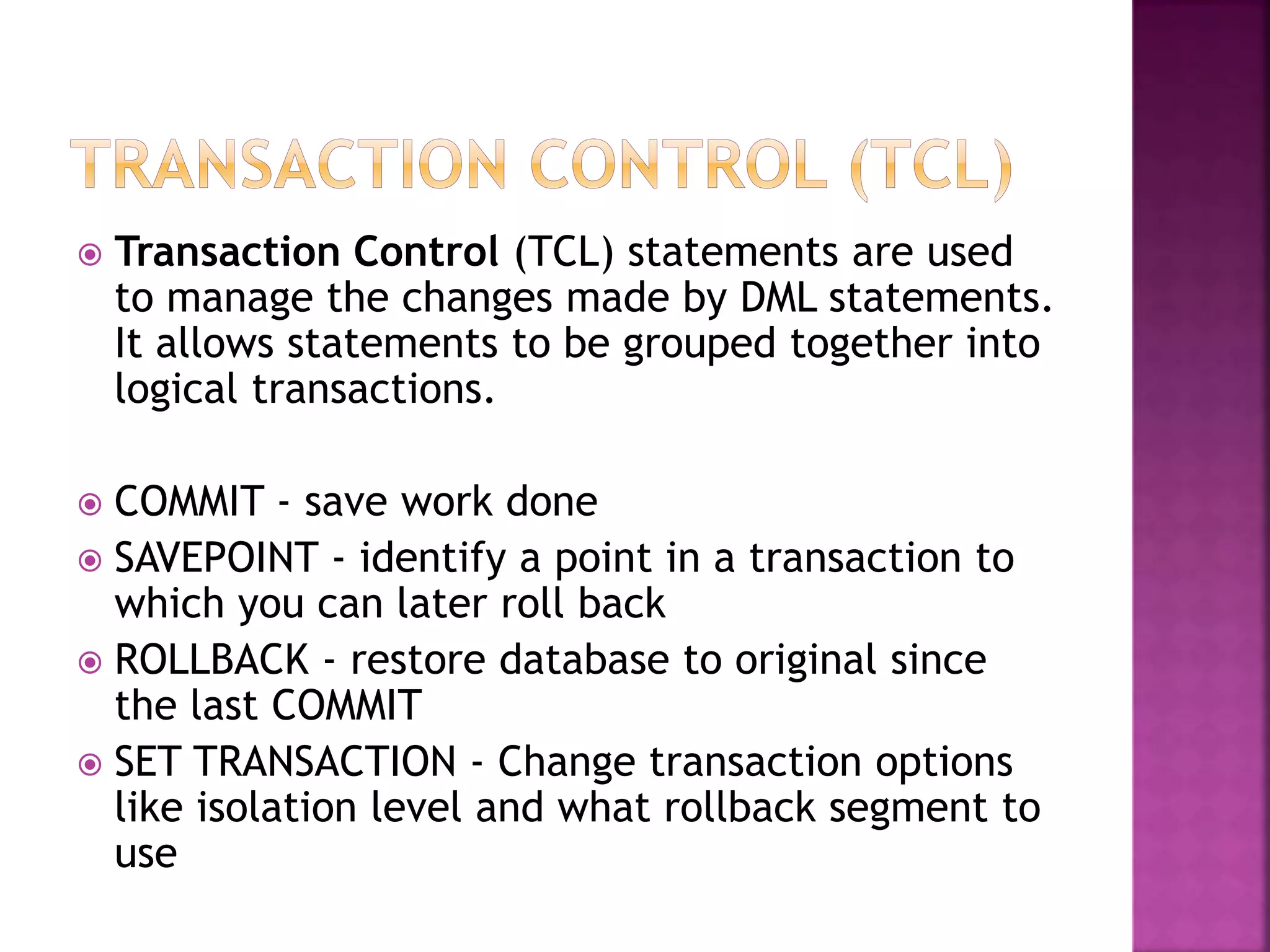 TRANSACTION CONTROL (TCL)

Transaction Control (TCL) statements are used to manage the changes made by DML statements. It allows statements to be grouped together into logical transactions.

COMMIT - save work done

SAVEPOINT - identify a point in a transaction to which you can later roll back

ROLLBACK - restore database to original since the last COMMIT

SET TRANSACTION - Change transaction options like isolation level and what rollback segment to use